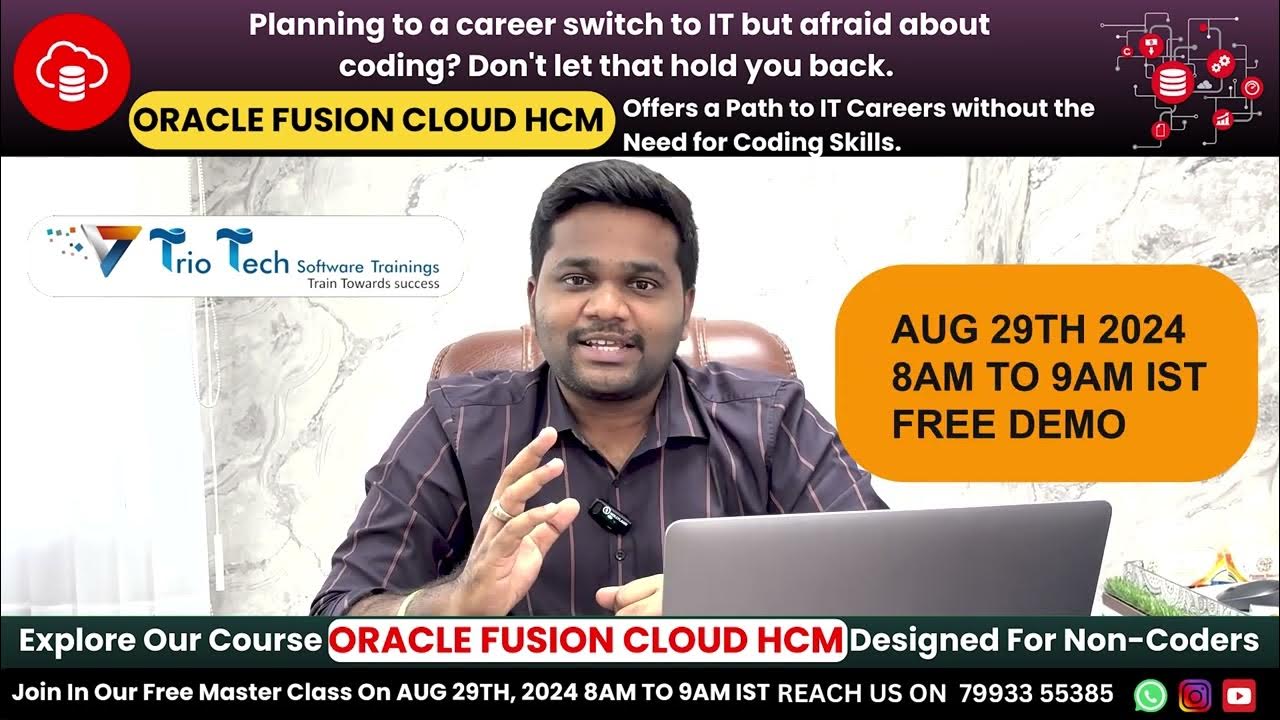 Planning to a career switch to IT but afraid about coding? Don't let that hold you back.

ORACLE FUSION CLOUD HCM Offers a Path to IT Careers without the Need for Coding Skills.

Trio Tech Software Trainings
Train Towards success

AUG 29TH 2024
8AM TO 9AM IST
FREE DEMO

Explore Our Course ORACLE FUSION CLOUD HCM Designed For Non-Coders

Join In Our Free Master Class On AUG 29TH, 2024 8AM TO 9AM IST REACH US ON 79933 55385